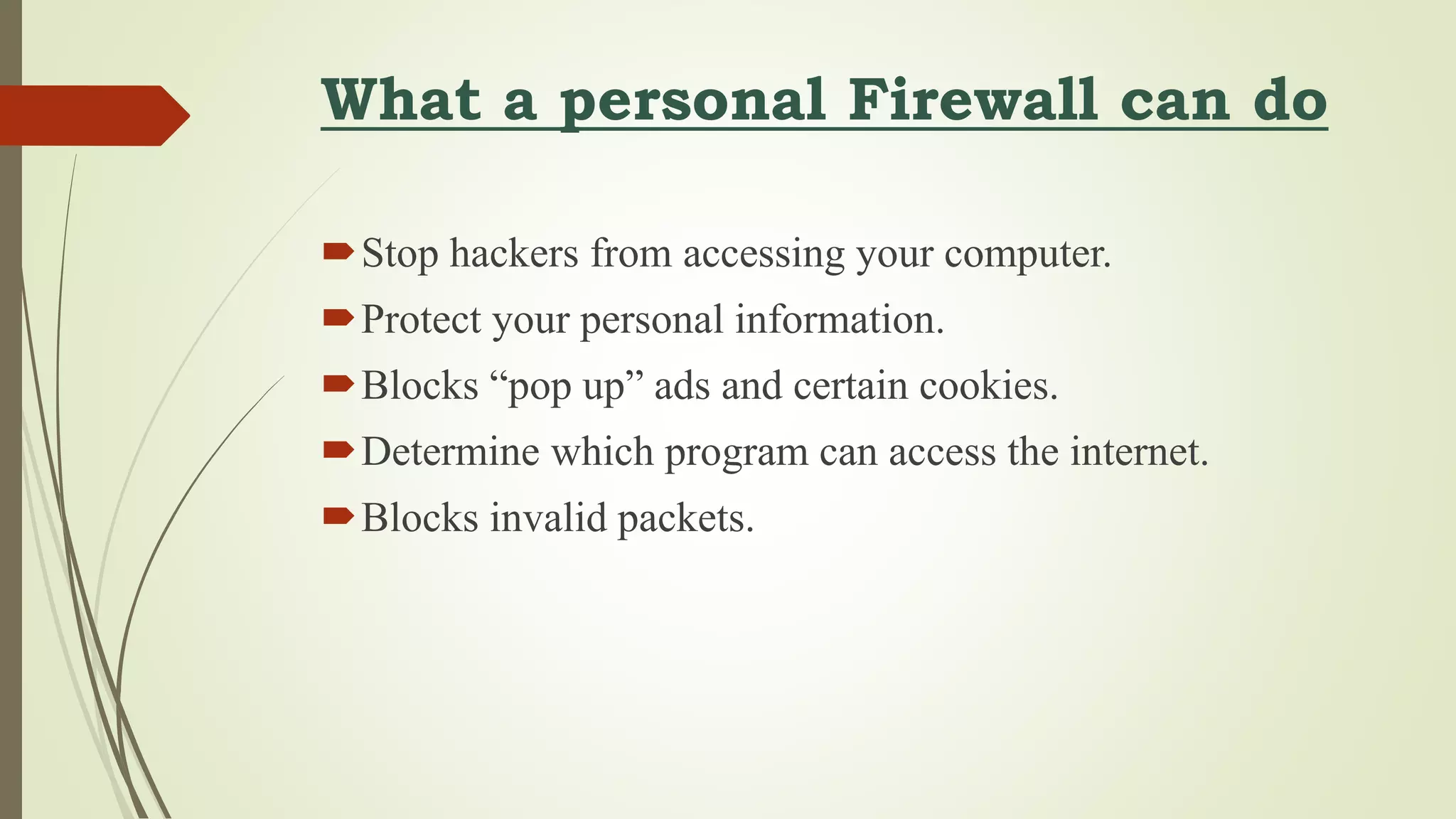 What a personal Firewall can do

Stop hackers from accessing your computer.

Protect your personal information.

Blocks “pop up” ads and certain cookies.

Determine which program can access the internet.

Blocks invalid packets.